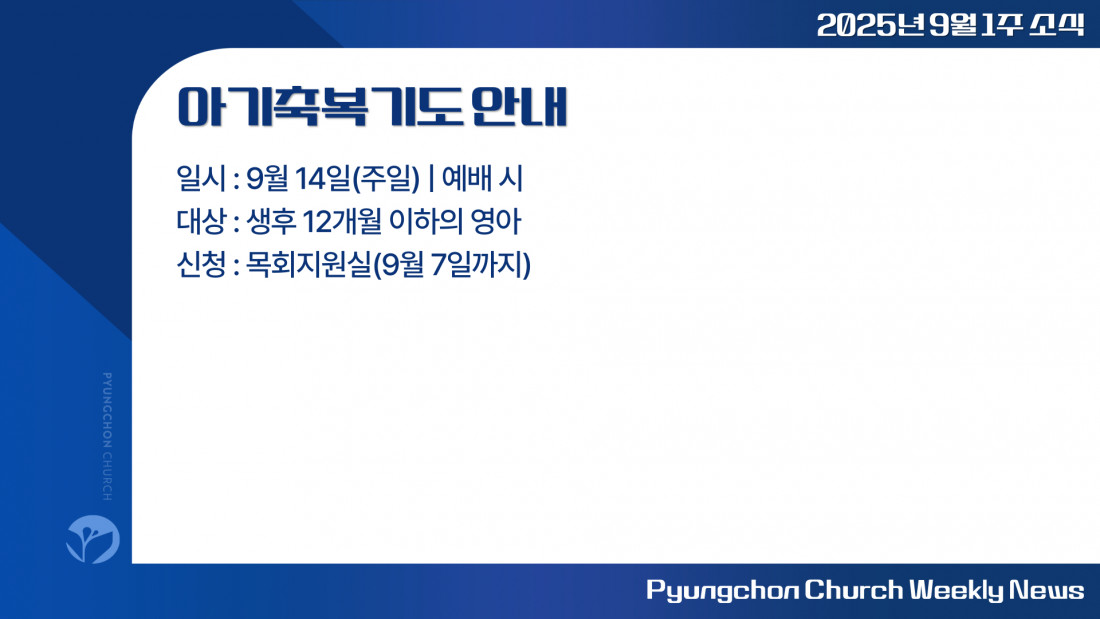 2025년 9월 1주 소식

아기축복기도 안내

일시 : 9월 14일(주일) | 예배 시
대상 : 생후 12개월 이하의 영아
신청 : 목회지원실(9월 7일까지)

PYUNGCHON CHURCH

Pyungchon Church Weekly News